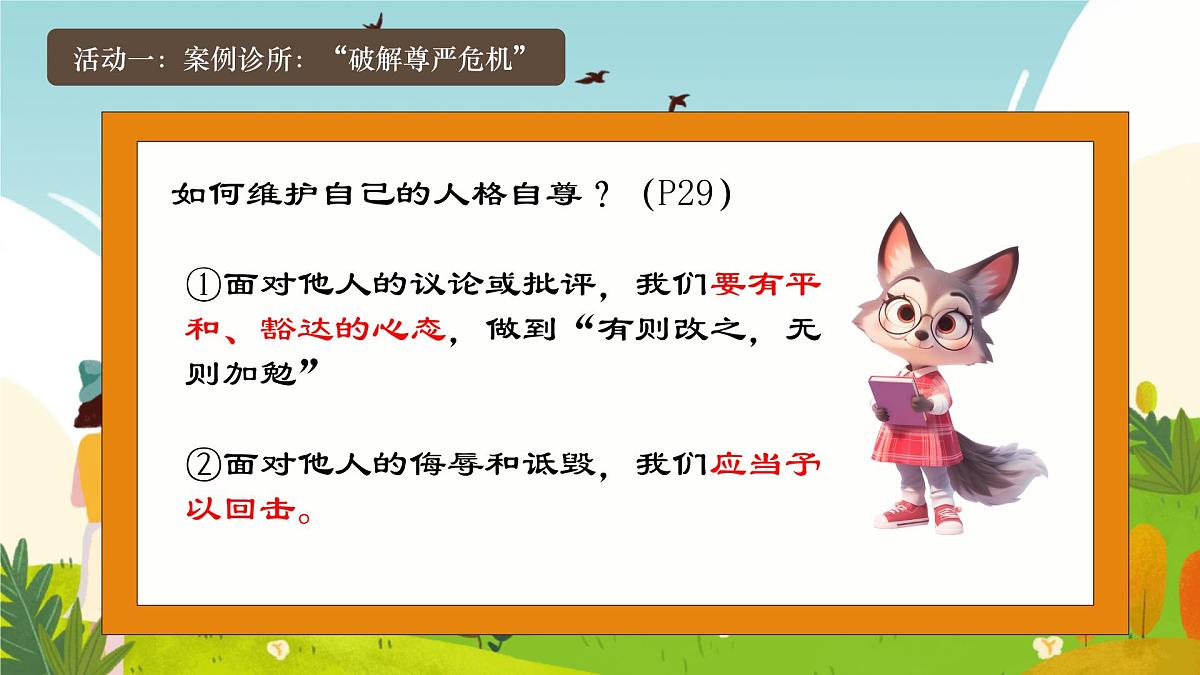 活动一：案例诊所：“破解尊严危机”

如何维护自己的人格自尊？（P29）

①面对他人的议论或批评，我们要有平和、豁达的心态，做到“有则改之，无则加勉”

②面对他人的侮辱和诋毁，我们应当予以回击。